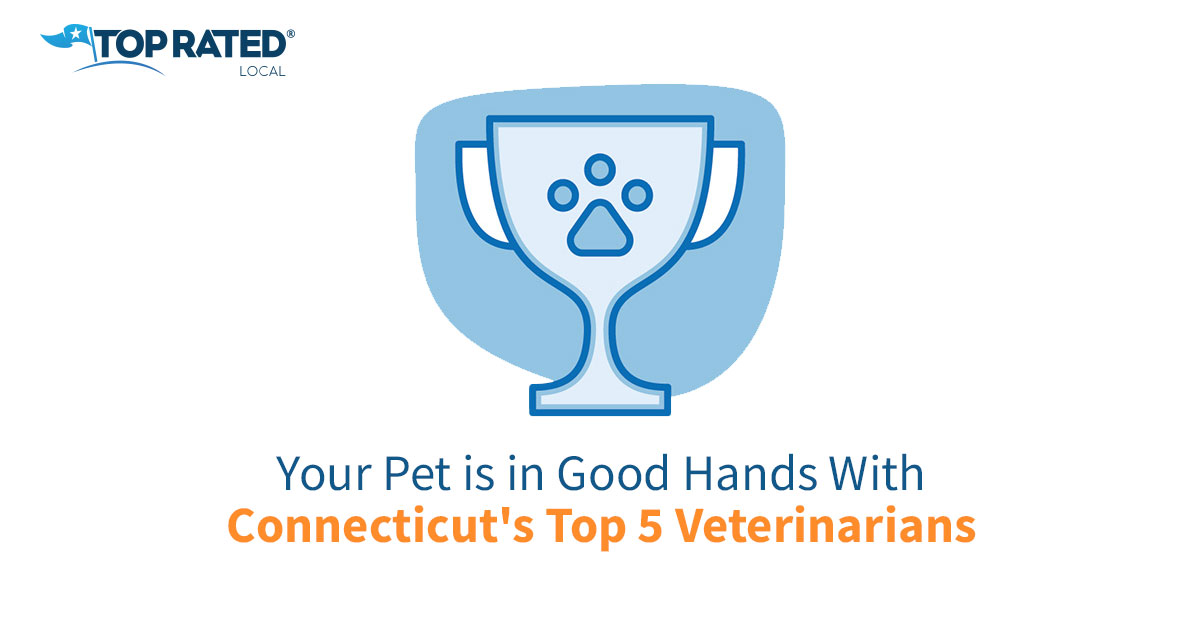 TOP RATED®
LOCAL

Your Pet is in Good Hands With
Connecticut's Top 5 Veterinarians